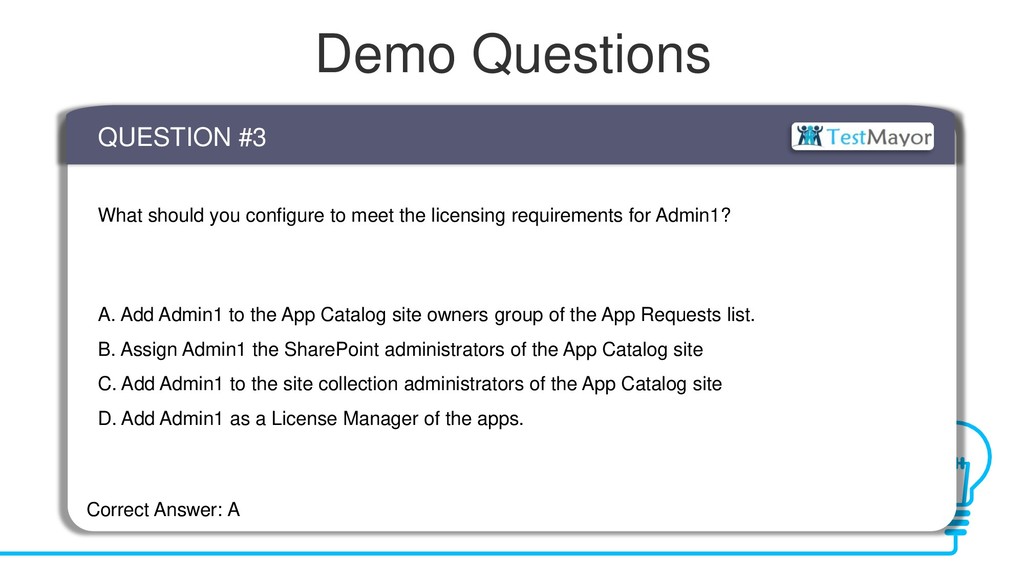 Demo Questions

QUESTION #3

TestMayor

What should you configure to meet the licensing requirements for Admin1?

A. Add Admin1 to the App Catalog site owners group of the App Requests list.

B. Assign Admin1 the SharePoint administrators of the App Catalog site

C. Add Admin1 to the site collection administrators of the App Catalog site

D. Add Admin1 as a License Manager of the apps.

Correct Answer: A